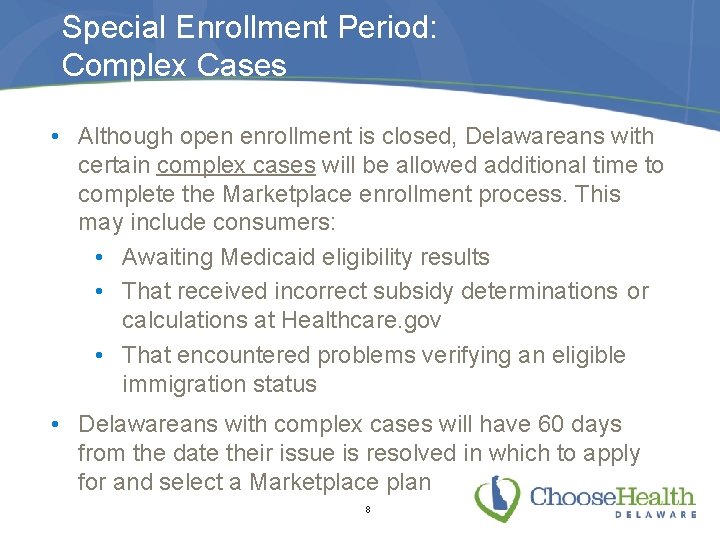 Special Enrollment Period: Complex Cases

• Although open enrollment is closed, Delawareans with certain complex cases will be allowed additional time to complete the Marketplace enrollment process. This may include consumers:
  • Awaiting Medicaid eligibility results
  • That received incorrect subsidy determinations or calculations at Healthcare.gov
  • That encountered problems verifying an eligible immigration status
• Delawareans with complex cases will have 60 days from the date their issue is resolved in which to apply for and select a Marketplace plan

8

ChooseHealth DELAWARE